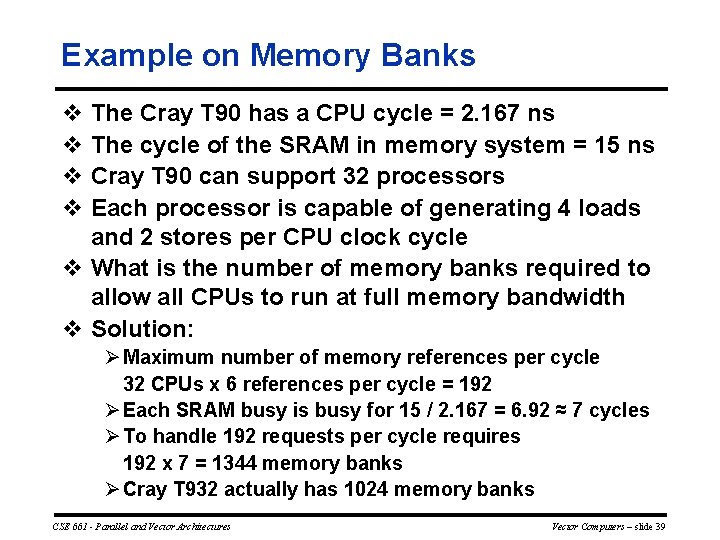 Example on Memory Banks

❖ The Cray T90 has a CPU cycle = 2.167 ns

❖ The cycle of the SRAM in memory system = 15 ns

❖ Cray T90 can support 32 processors

❖ Each processor is capable of generating 4 loads and 2 stores per CPU clock cycle

❖ What is the number of memory banks required to allow all CPUs to run at full memory bandwidth

❖ Solution:

➢ Maximum number of memory references per cycle 32 CPUs x 6 references per cycle = 192

➢ Each SRAM busy is busy for 15 / 2.167 = 6.92 ≈ 7 cycles

➢ To handle 192 requests per cycle requires 192 x 7 = 1344 memory banks

➢ Cray T932 actually has 1024 memory banks

CSE 661 - Parallel and Vector Architectures

Vector Computers – slide 39